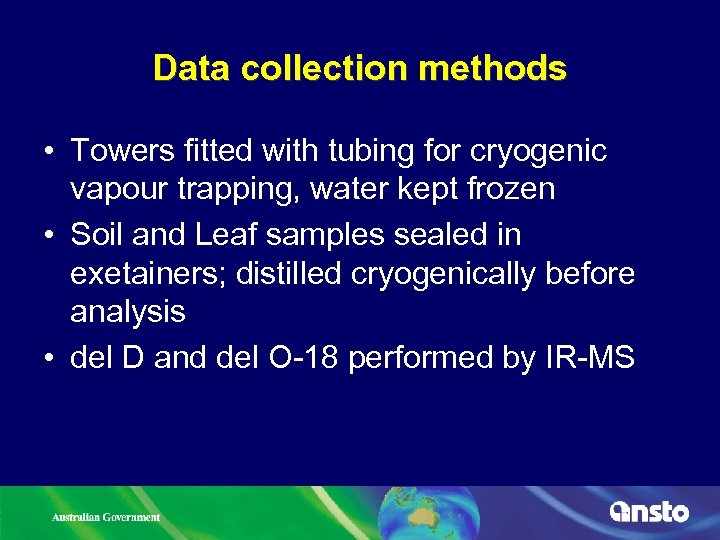 Data collection methods

• Towers fitted with tubing for cryogenic vapour trapping, water kept frozen

• Soil and Leaf samples sealed in exetainers; distilled cryogenically before analysis

• del D and del O-18 performed by IR-MS

Australian Government

ansto